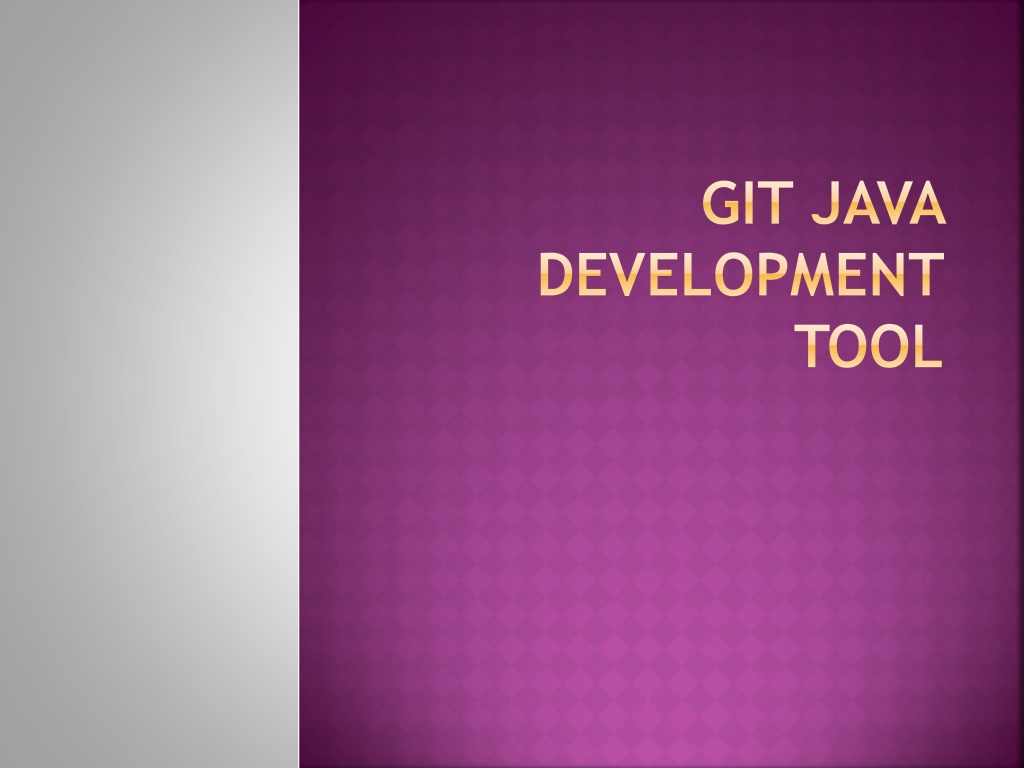 GIT JAVA DEVELOPMENT TOOL